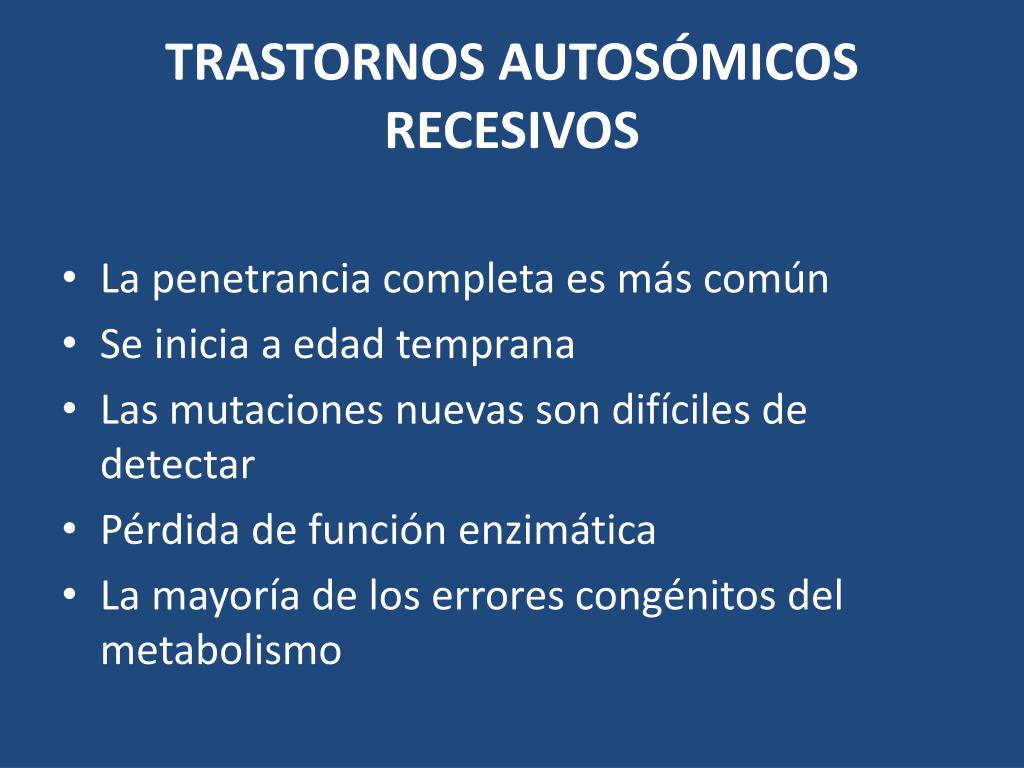 TRASTORNOS AUTOSÓMICOS RECESIVOS

• La penetrancia completa es más común
• Se inicia a edad temprana
• Las mutaciones nuevas son difíciles de detectar
• Pérdida de función enzimática
• La mayoría de los errores congénitos del metabolismo